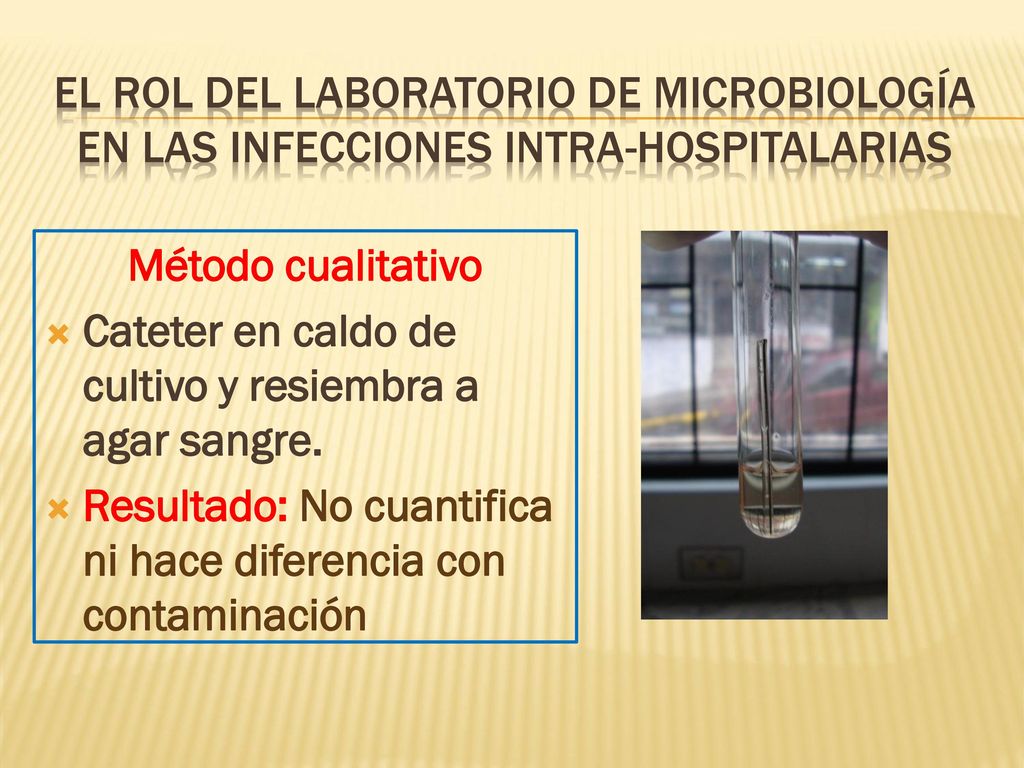 EL ROL DEL LABORATORIO DE MICROBIOLOGÍA EN LAS INFECCIONES INTRA-HOSPITALARIAS

Método cualitativo

Cateter en caldo de cultivo y resiembra a agar sangre.

Resultado: No cuantifica ni hace diferencia con contaminación